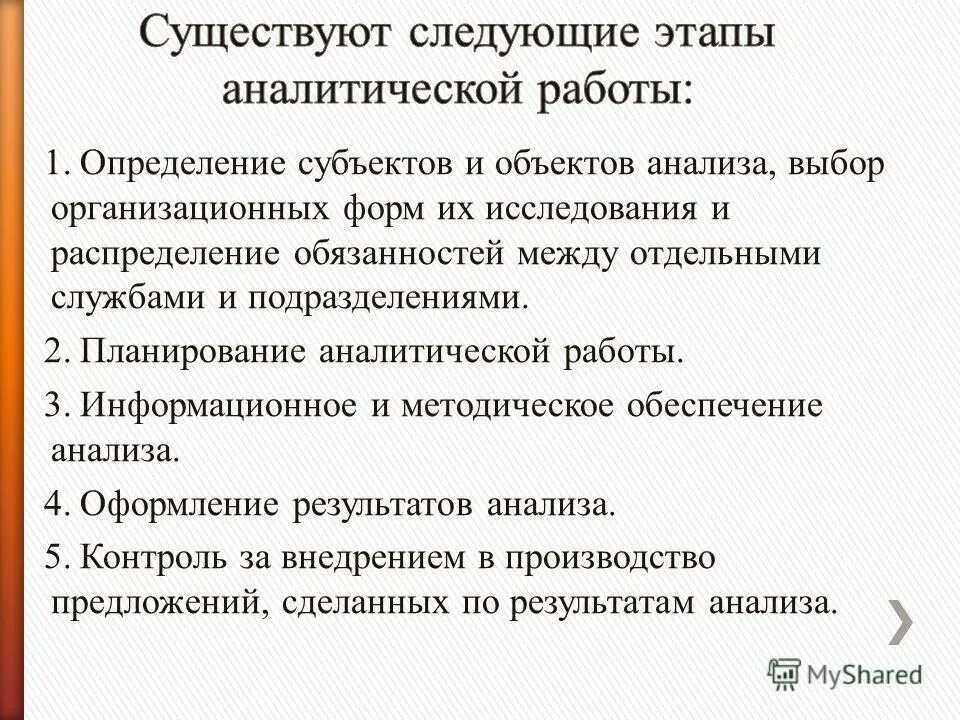 Существуют следующие этапы аналитической работы:

1. Определение субъектов и объектов анализа, выбор организационных форм их исследования и распределение обязанностей между отдельными службами и подразделениями.

2. Планирование аналитической работы.

3. Информационное и методическое обеспечение анализа.

4. Оформление результатов анализа.

5. Контроль за внедрением в производство предложений, сделанных по результатам анализа.

MyShared